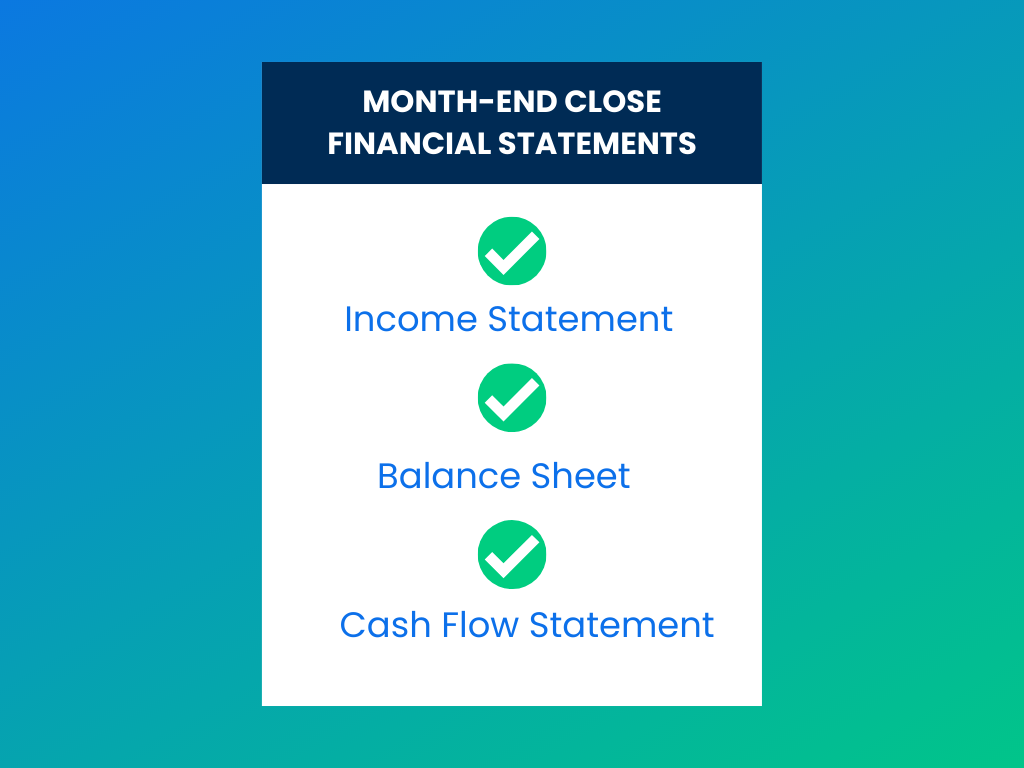 MONTH-END CLOSE FINANCIAL STATEMENTS

Income Statement

Balance Sheet

Cash Flow Statement